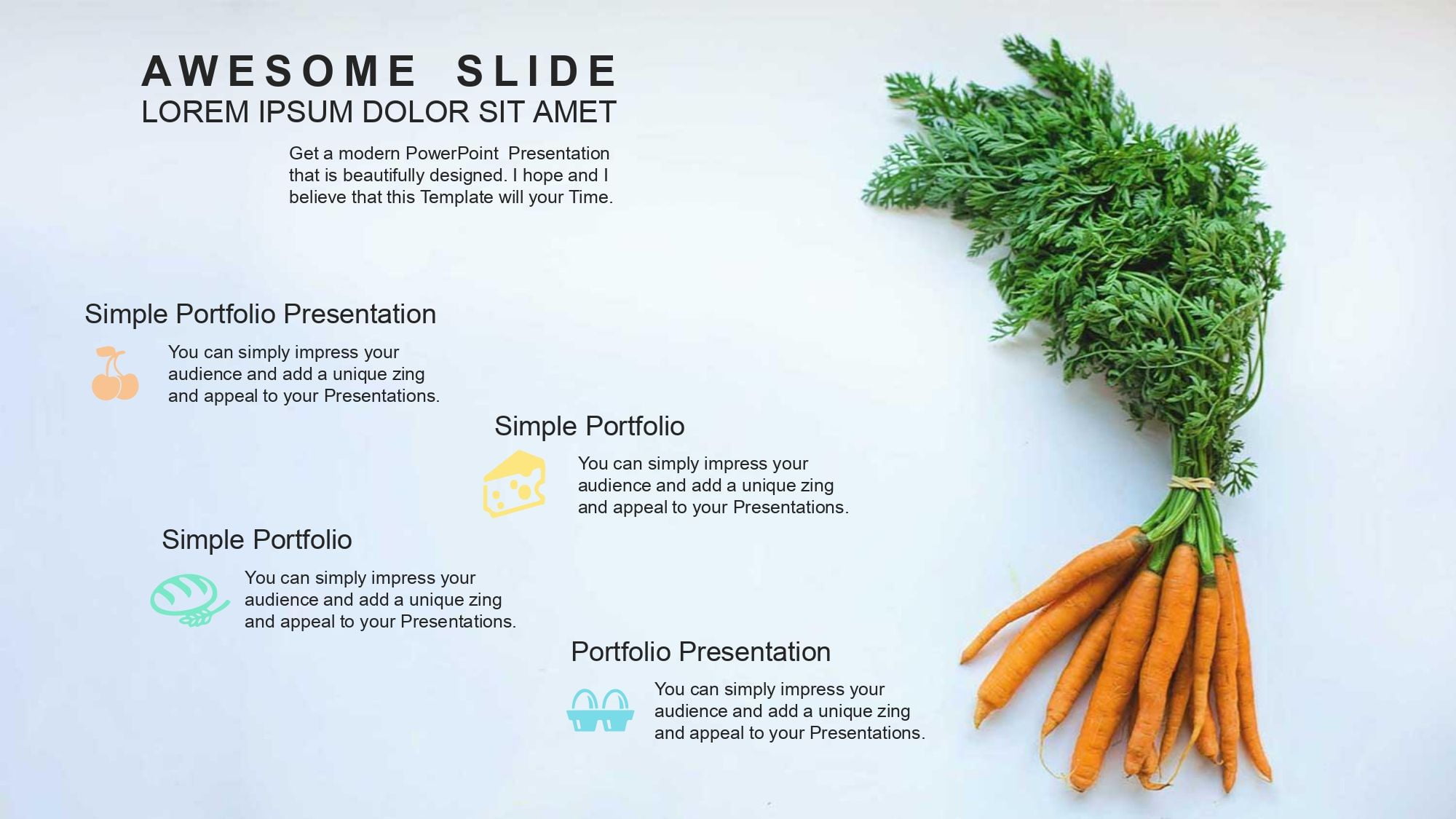 AWESOME SLIDE
LOREM IPSUM DOLOR SIT AMET

Get a modern PowerPoint Presentation that is beautifully designed. I hope and I believe that this Template will your Time.

Simple Portfolio Presentation

You can simply impress your audience and add a unique zing and appeal to your Presentations.

Simple Portfolio

You can simply impress your audience and add a unique zing and appeal to your Presentations.

Simple Portfolio

You can simply impress your audience and add a unique zing and appeal to your Presentations.

Portfolio Presentation

You can simply impress your audience and add a unique zing and appeal to your Presentations.